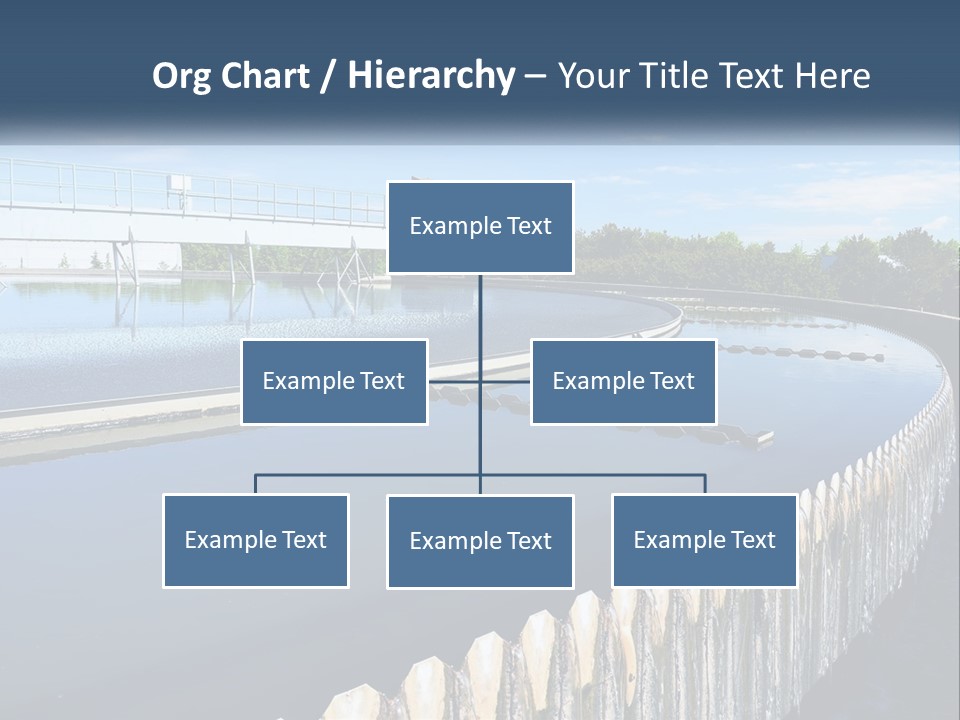 Org Chart / Hierarchy – Your Title Text Here

Example Text

Example Text

Example Text

Example Text

Example Text

Example Text